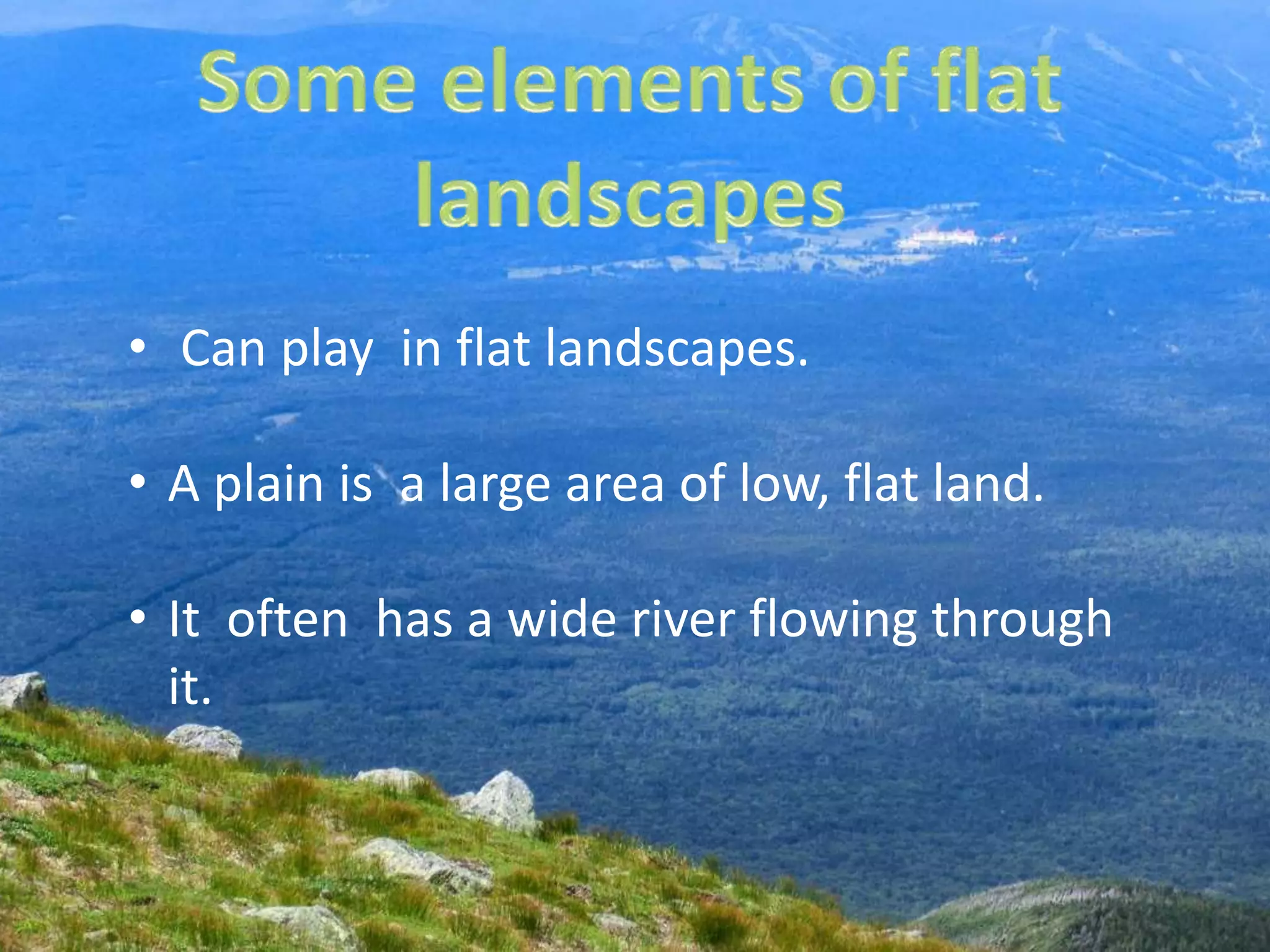 Some elements of flat landscapes

• Can play in flat landscapes.

• A plain is a large area of low, flat land.

• It often has a wide river flowing through it.